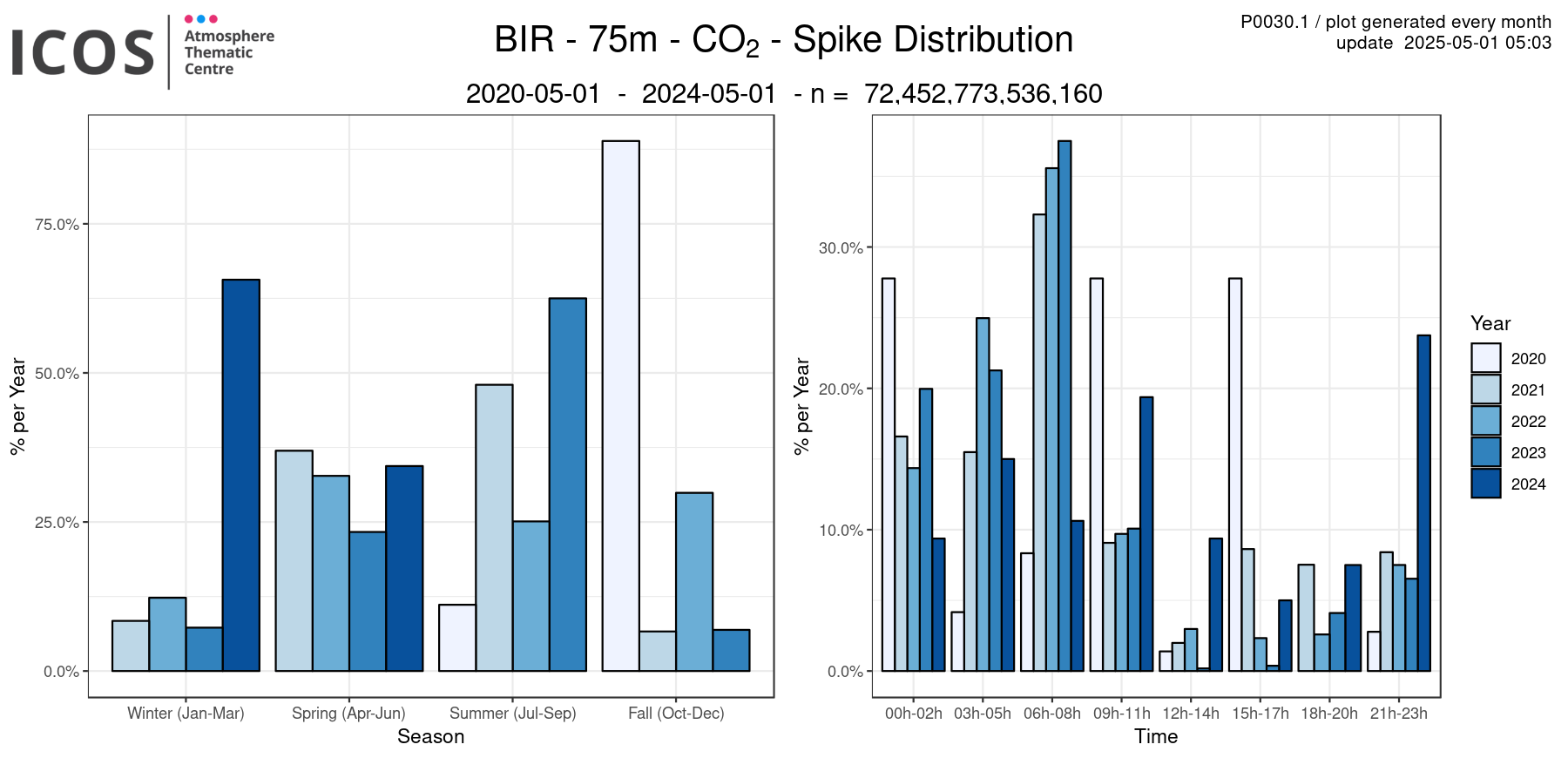 ICOS Atmosphere Thematic Centre

BIR - 75m - $CO_2$ - Spike Distribution

P0030.1 / plot generated every month
update 2025-05-01 05:03

2020-05-01 - 2024-05-01 - n = 72,452,773,536,160

% per Year

75.0%
50.0%
25.0%
0.0%

Winter (Jan-Mar)
Spring (Apr-Jun)
Summer (Jul-Sep)
Fall (Oct-Dec)
Season

% per Year

30.0%
20.0%
10.0%
0.0%

00h-02h
03h-05h
06h-08h
09h-11h
12h-14h
15h-17h
18h-20h
21h-23h
Time

Year
2020
2021
2022
2023
2024